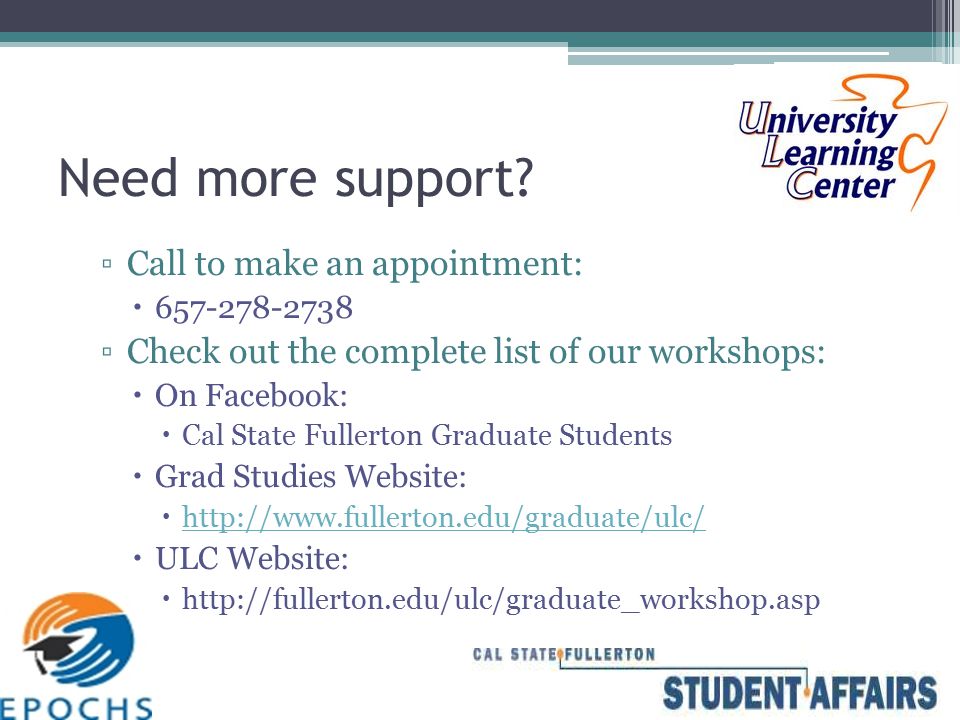 University Learning Center

Need more support?

▫ Call to make an appointment:
• 657-278-2738
▫ Check out the complete list of our workshops:
• On Facebook:
• Cal State Fullerton Graduate Students
• Grad Studies Website:
• http://www.fullerton.edu/graduate/ulc/
• ULC Website:
• http://fullerton.edu/ulc/graduate_workshop.asp

EPOCHS

CAL STATE FULLERTON
STUDENT AFFAIRS